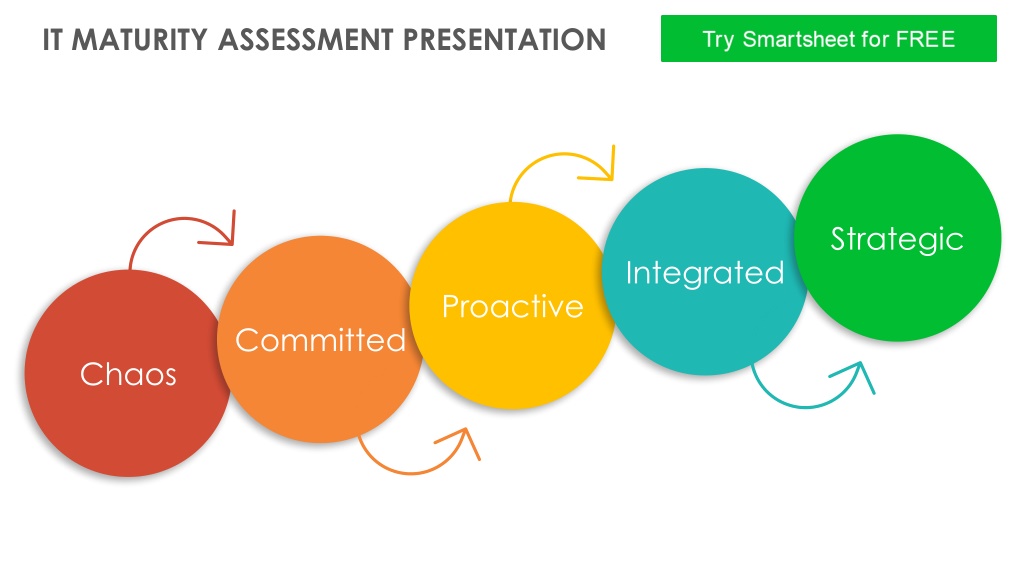 IT MATURITY ASSESSMENT PRESENTATION

Try Smartsheet for FREE

Chaos

Committed

Proactive

Integrated

Strategic